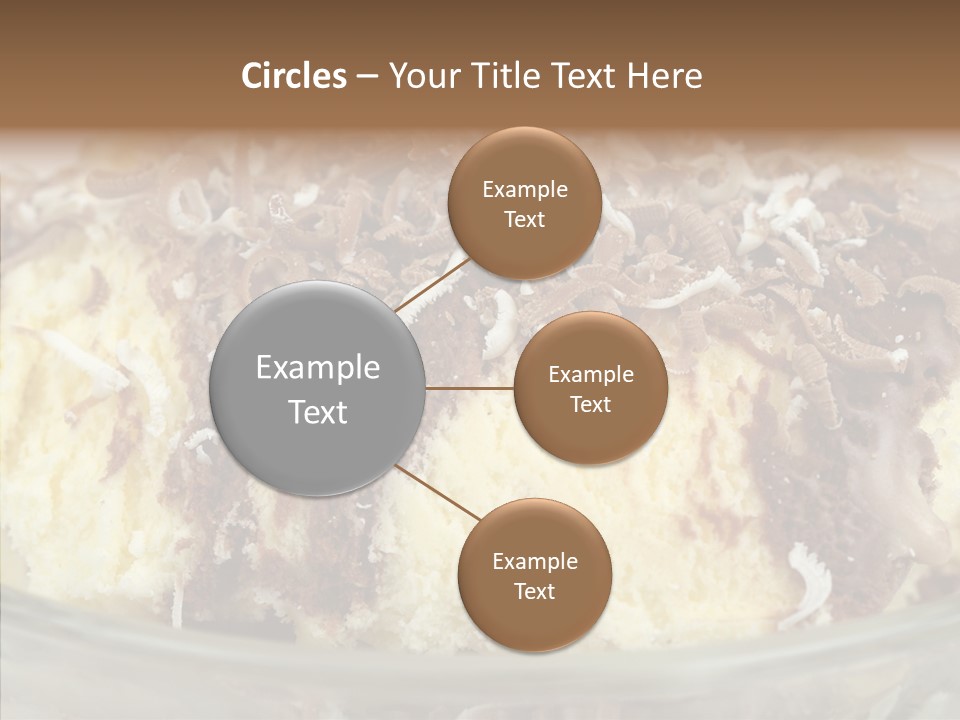 Circles – Your Title Text Here

Example Text

Example Text

Example Text

Example Text